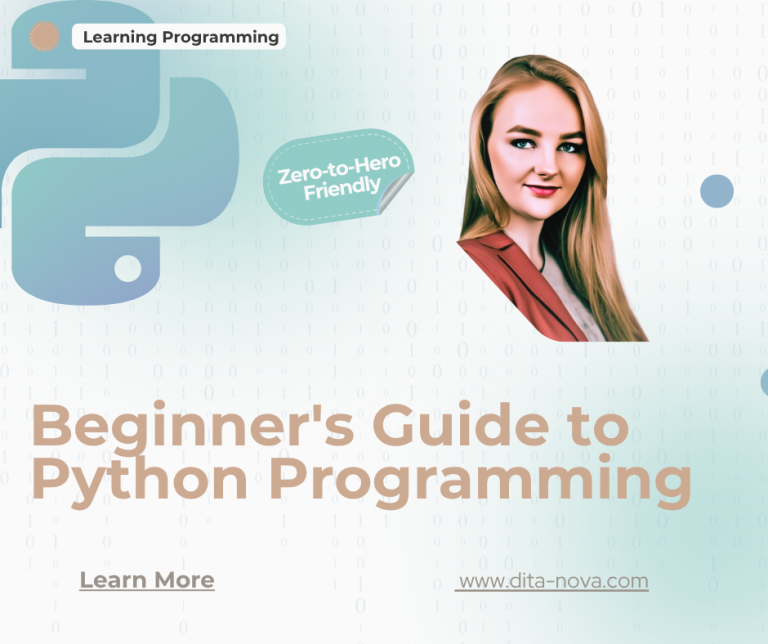 Learning Programming

Zero-to-Hero Friendly

Beginner's Guide to Python Programming

Learn More

www.dita-nova.com